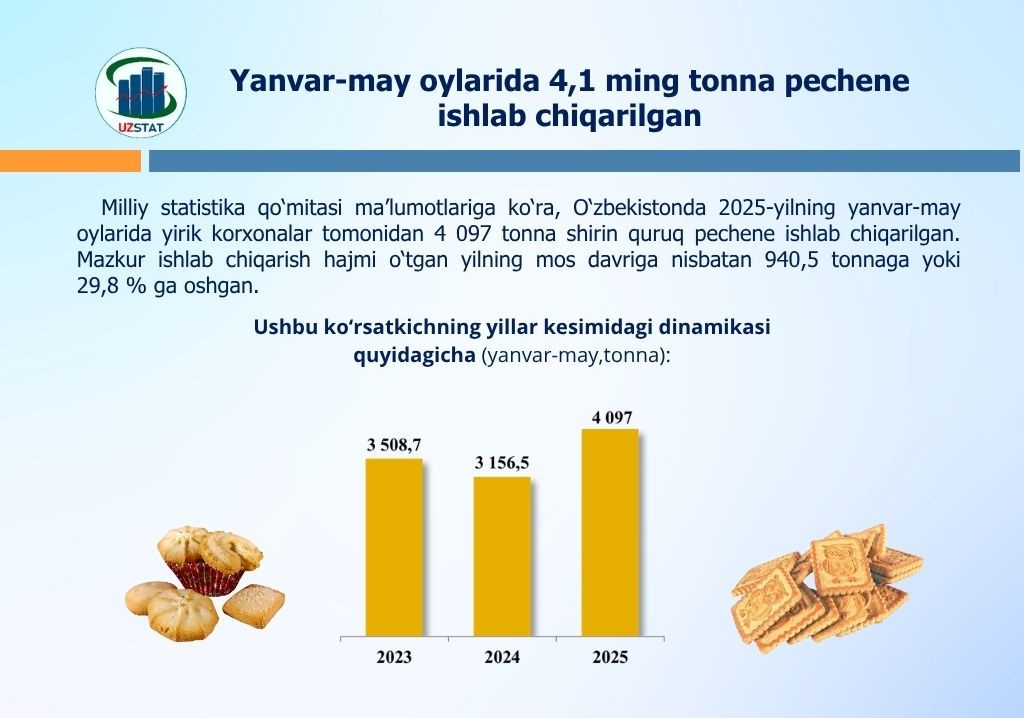 UZSTAT

Yanvar-may oylarida 4,1 ming tonna pechene ishlab chiqarilgan

Milliy statistika qo‘mitasi ma’lumotlariga ko‘ra, O‘zbekistonda 2025-yilning yanvar-may oylarida yirik korxonalar tomonidan 4 097 tonna shirin quruq pechene ishlab chiqarilgan. Mazkur ishlab chiqarish hajmi o‘tgan yilning mos davriga nisbatan 940,5 tonnaga yoki 29,8 % ga oshgan.

Ushbu ko‘rsatkichning yillar kesimidagi dinamikasi quyidagicha (yanvar-may,tonna):

3 508,7
3 156,5
4 097
2023
2024
2025